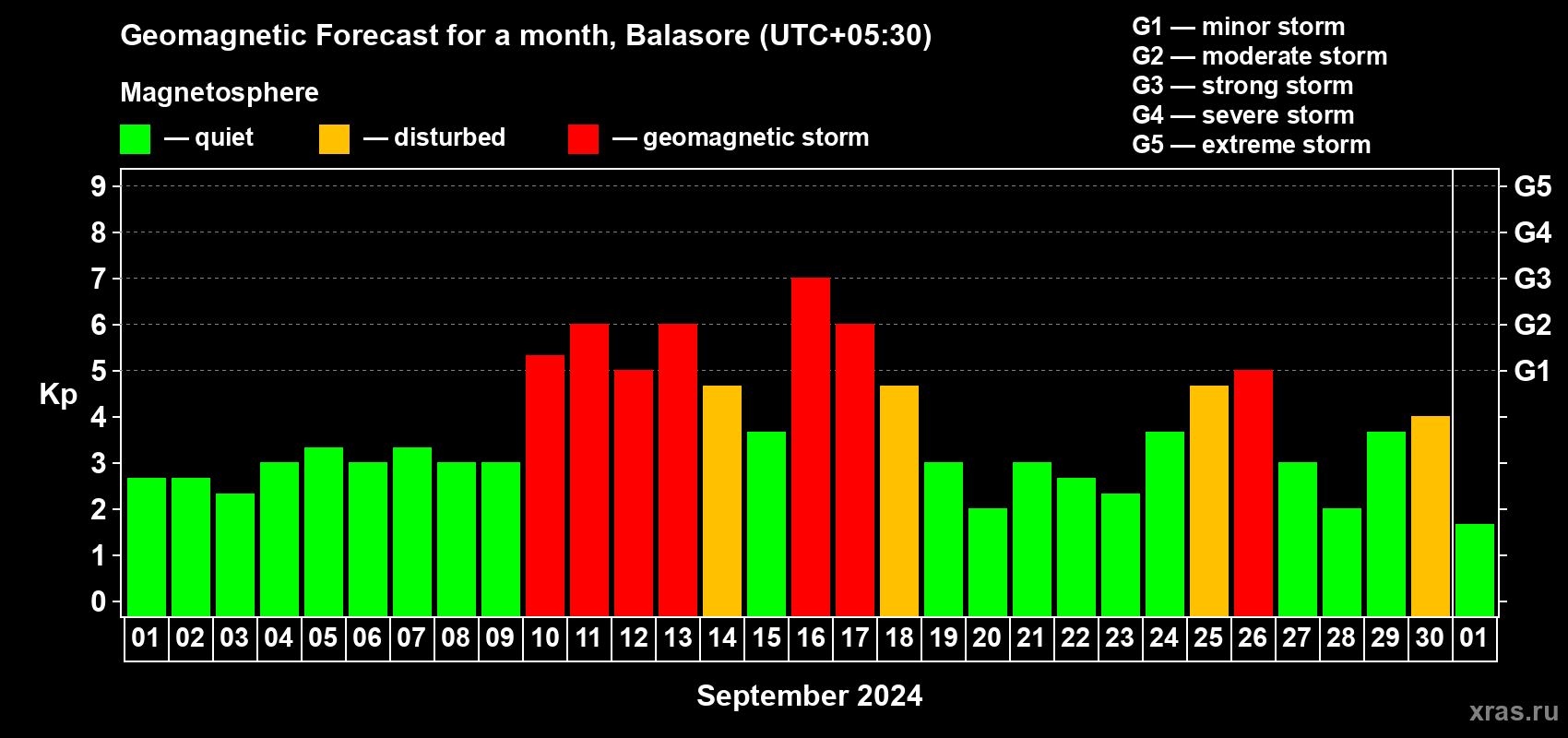 Geomagnetic Forecast for a month, Balasore (UTC+05:30)

Magnetosphere

— quiet — disturbed — geomagnetic storm

G1 — minor storm
G2 — moderate storm
G3 — strong storm
G4 — severe storm
G5 — extreme storm

Kp

9
8
7
6
5
4
3
2
1
0

G5
G4
G3
G2
G1

01 02 03 04 05 06 07 08 09 10 11 12 13 14 15 16 17 18 19 20 21 22 23 24 25 26 27 28 29 30 01

September 2024

xras.ru